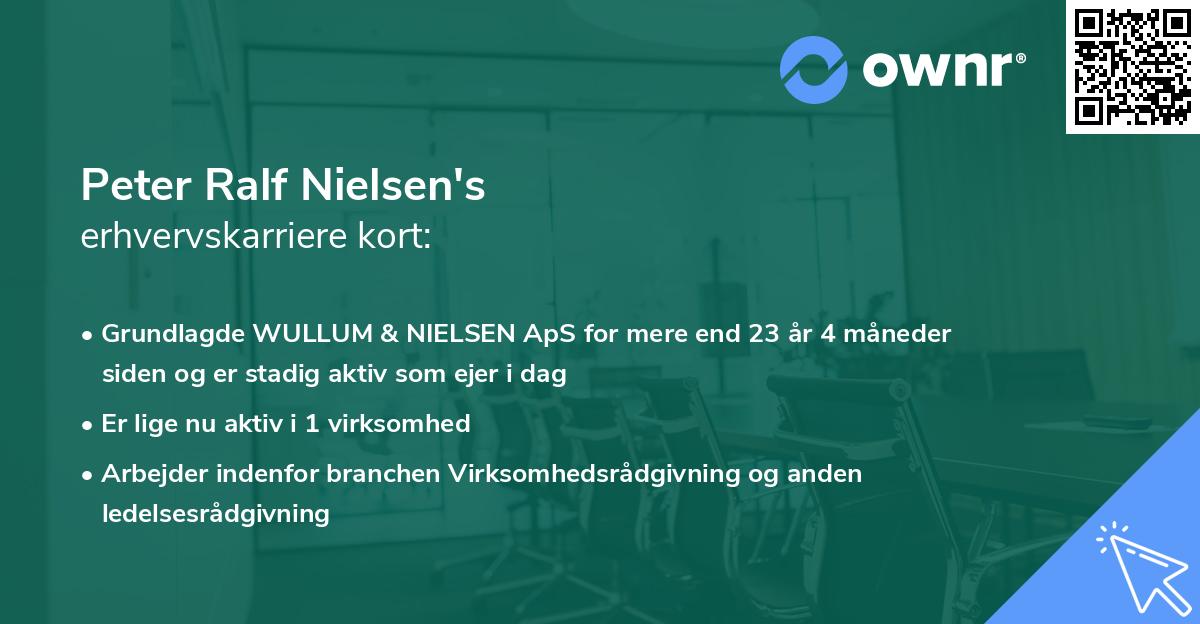 ownr®

Peter Ralf Nielsen's
erhvervskarriere kort:

• Grundlagde WULLUM & NIELSEN ApS for mere end 23 år 4 måneder siden og er stadig aktiv som ejer i dag

• Er lige nu aktiv i 1 virksomhed

• Arbejder indenfor branchen Virksomhedsrådgivning og anden ledelsesrådgivning